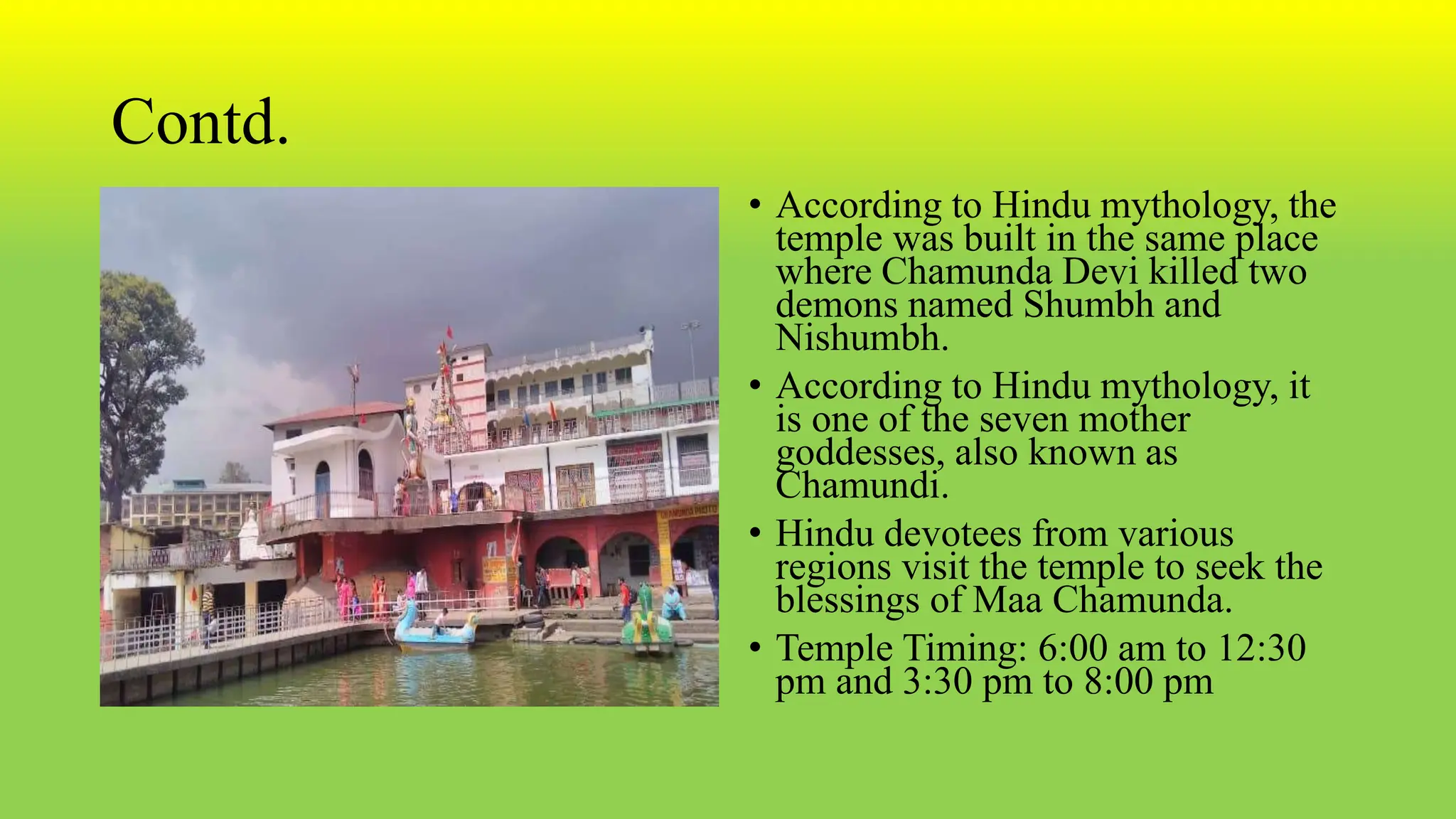 Contd.

CHAMUNDA PHOTO

• According to Hindu mythology, the temple was built in the same place where Chamunda Devi killed two demons named Shumbh and Nishumbh.

• According to Hindu mythology, it is one of the seven mother goddesses, also known as Chamundi.

• Hindu devotees from various regions visit the temple to seek the blessings of Maa Chamunda.

• Temple Timing: 6:00 am to 12:30 pm and 3:30 pm to 8:00 pm